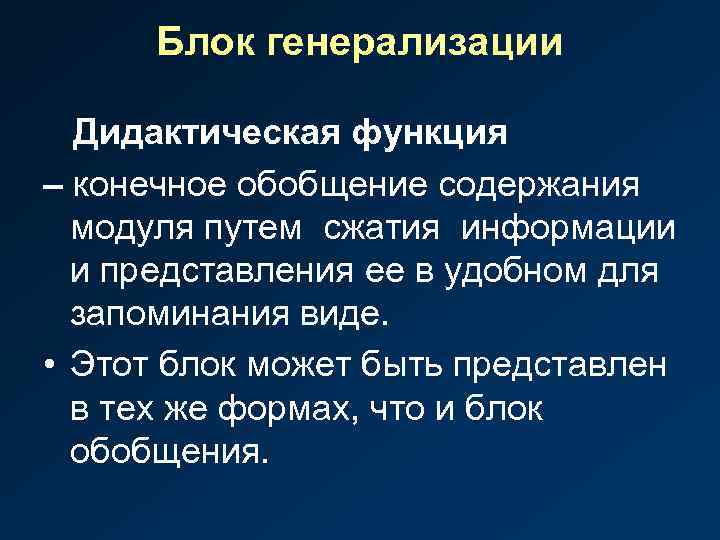 Блок генерализации

Дидактическая функция

– конечное обобщение содержания модуля путем сжатия информации и представления ее в удобном для запоминания виде.

• Этот блок может быть представлен в тех же формах, что и блок обобщения.